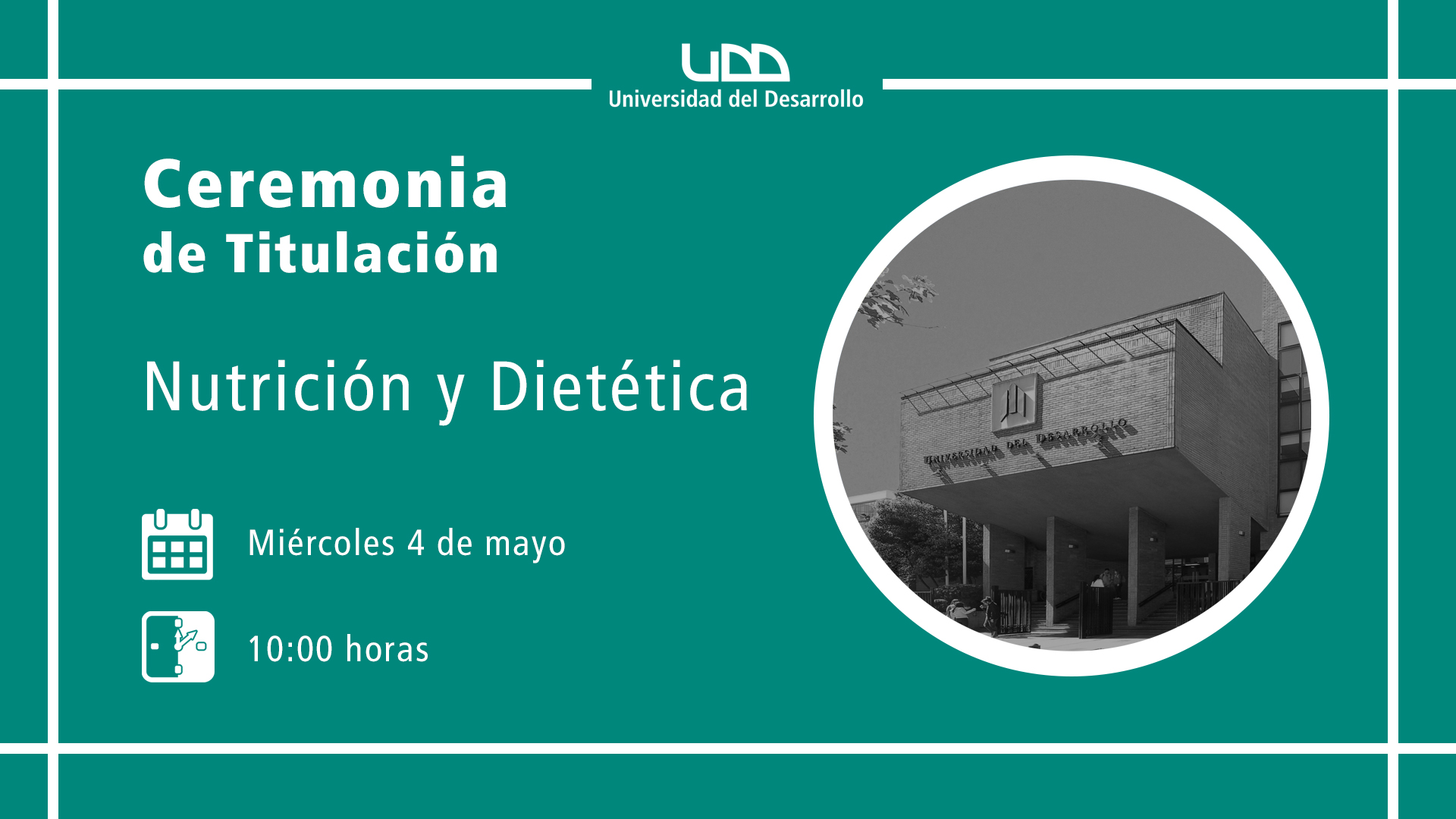 UDD
Universidad del Desarrollo

Ceremonia
de Titulación

Nutrición y Dietética

Miércoles 4 de mayo

10:00 horas

UNIVERSIDAD DEL DESARROLLO